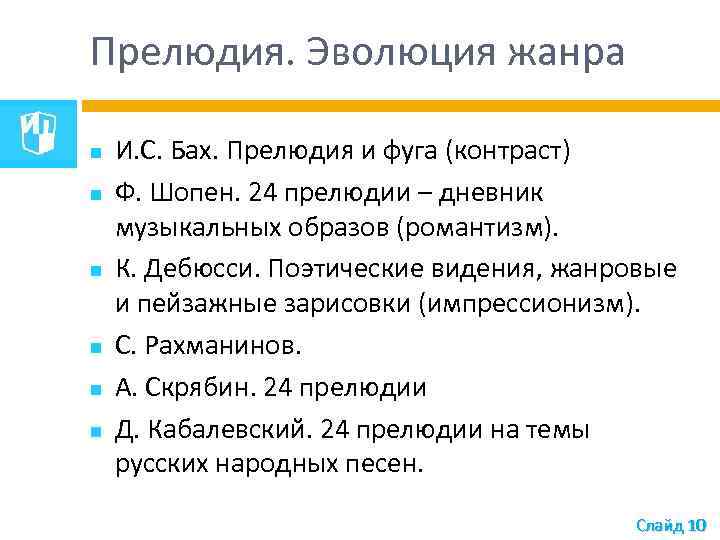 Прелюдия. Эволюция жанра

- И.С. Бах. Прелюдия и фуга (контраст)
- Ф. Шопен. 24 прелюдии – дневник музыкальных образов (романтизм).
- К. Дебюсси. Поэтические видения, жанровые и пейзажные зарисовки (импрессионизм).
- С. Рахманинов.
- А. Скрябин. 24 прелюдии
- Д. Кабалевский. 24 прелюдии на темы русских народных песен.

Слайд 10